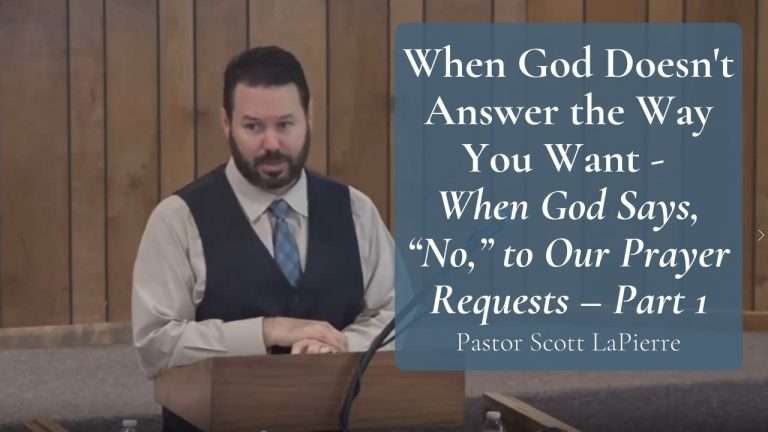 When God Doesn't Answer the Way You Want - When God Says, "No," to Our Prayer Requests – Part 1

Pastor Scott LaPierre